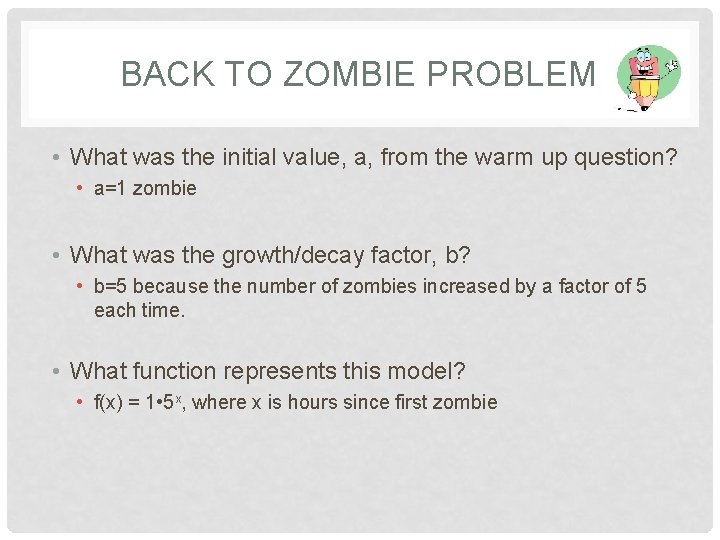 BACK TO ZOMBIE PROBLEM

• What was the initial value, a, from the warm up question?
  • a=1 zombie

• What was the growth/decay factor, b?
  • b=5 because the number of zombies increased by a factor of 5 each time.

• What function represents this model?
  • $f(x) = 1 \cdot 5^x$, where x is hours since first zombie